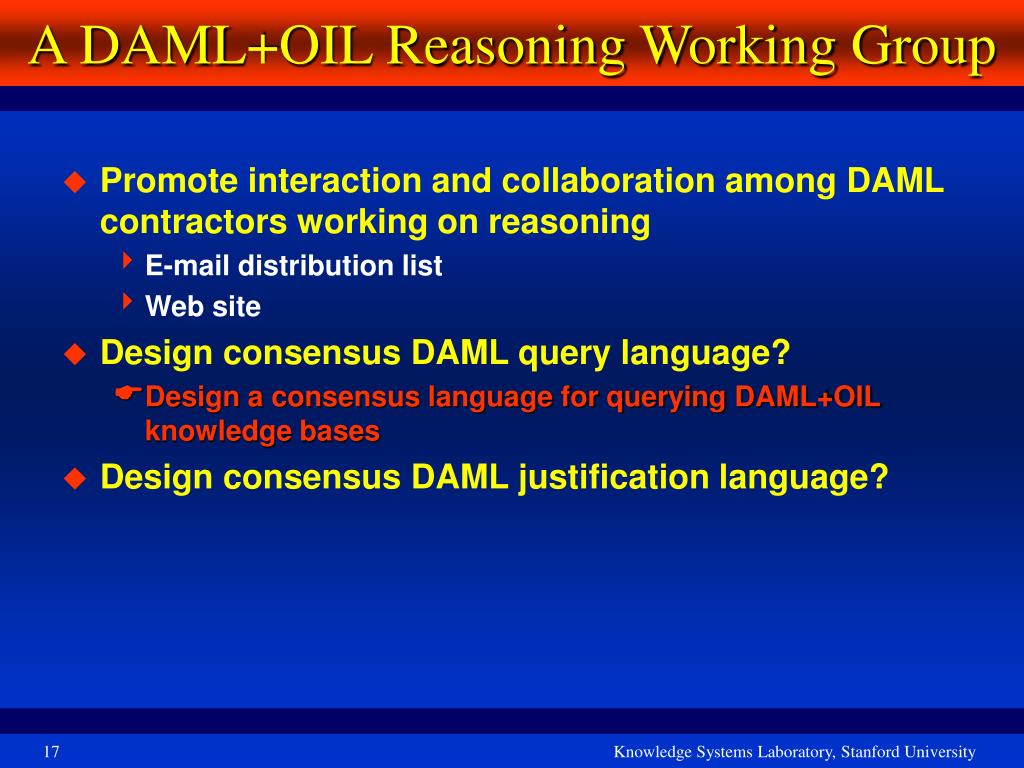 A DAML+OIL Reasoning Working Group

Promote interaction and collaboration among DAML contractors working on reasoning

E-mail distribution list

Web site

Design consensus DAML query language?

Design a consensus language for querying DAML+OIL knowledge bases

Design consensus DAML justification language?

17

Knowledge Systems Laboratory, Stanford University